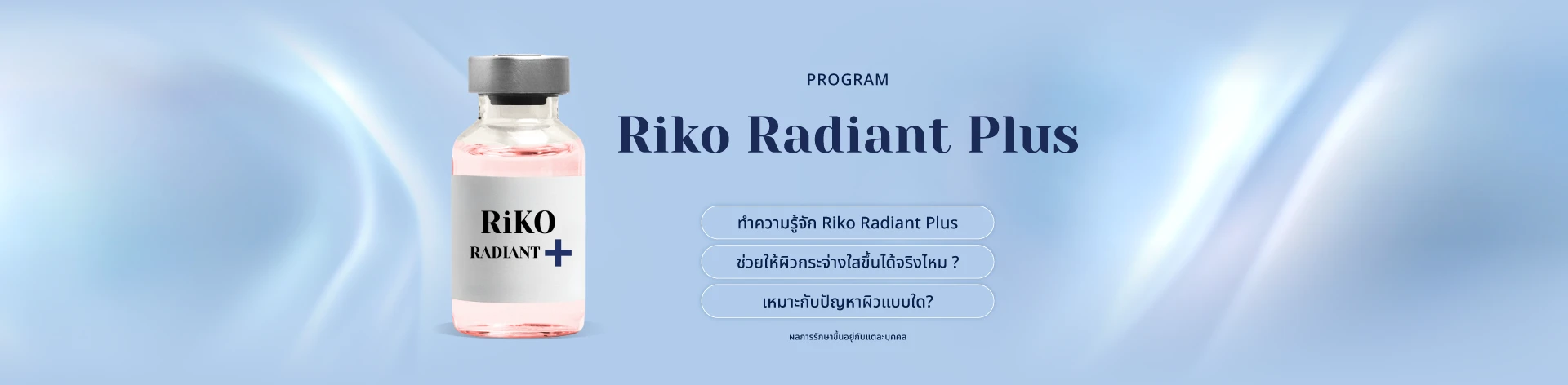 RiKO
RADIANT +

PROGRAM

Riko Radiant Plus

ทำความรู้จัก Riko Radiant Plus

ช่วยให้ผิวกระจ่างใสขึ้นได้จริงไหม ?

เหมาะกับปัญหาผิวแบบใด?

ผลการรักษาขึ้นอยู่กับแต่ละบุคคล